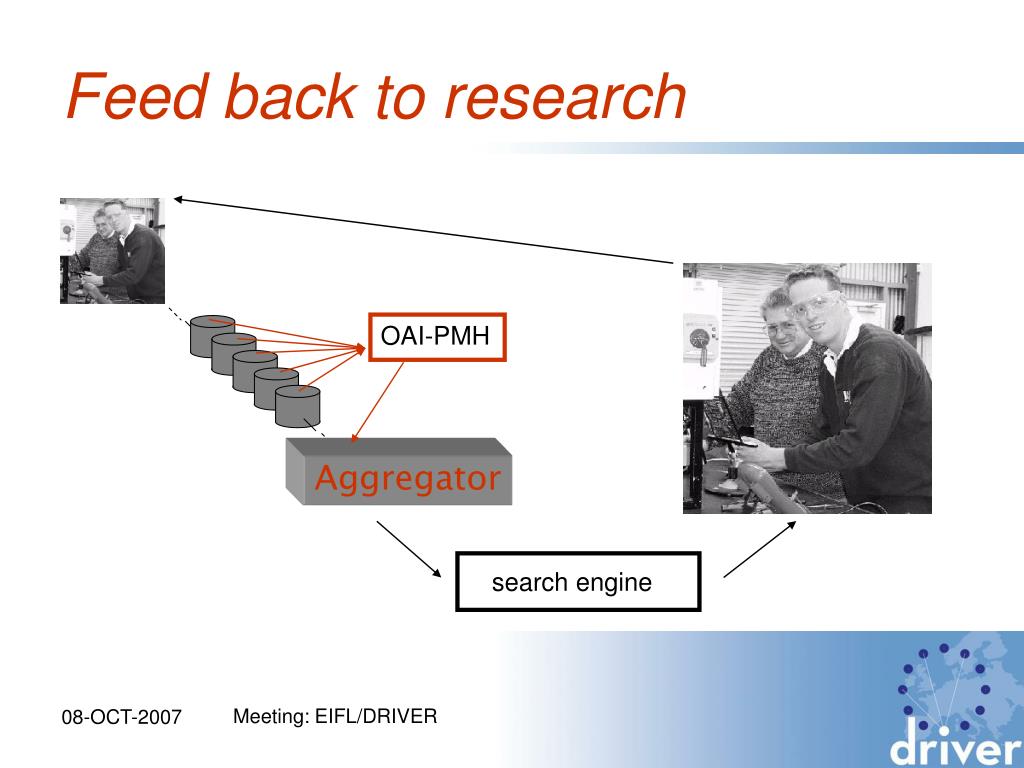 Feed back to research

OAI-PMH

Aggregator

search engine

08-OCT-2007

Meeting: EIFL/DRIVER

driver